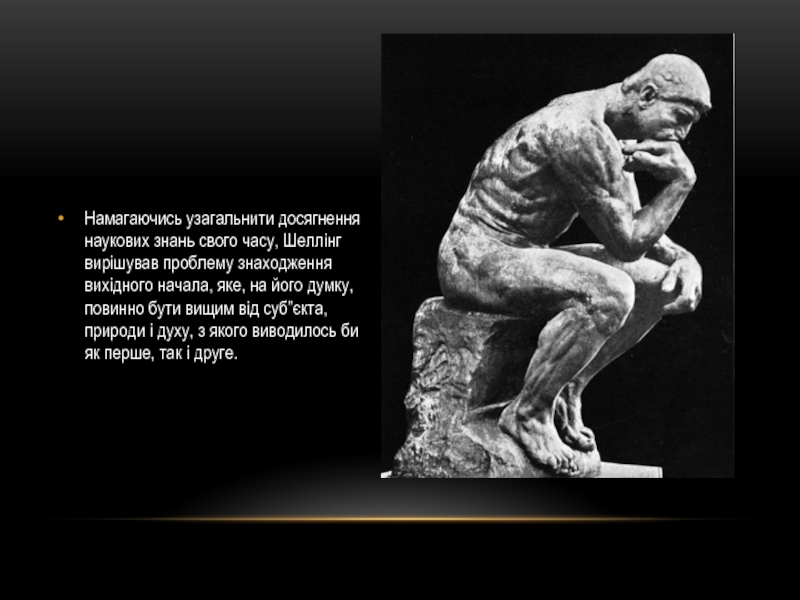 • Намагаючись узагальнити досягнення наукових знань свого часу, Шеллінг вирішував проблему знаходження вихідного начала, яке, на його думку, повинно бути вищим від суб"єкта, природи і духу, з якого виводилось би як перше, так і друге.